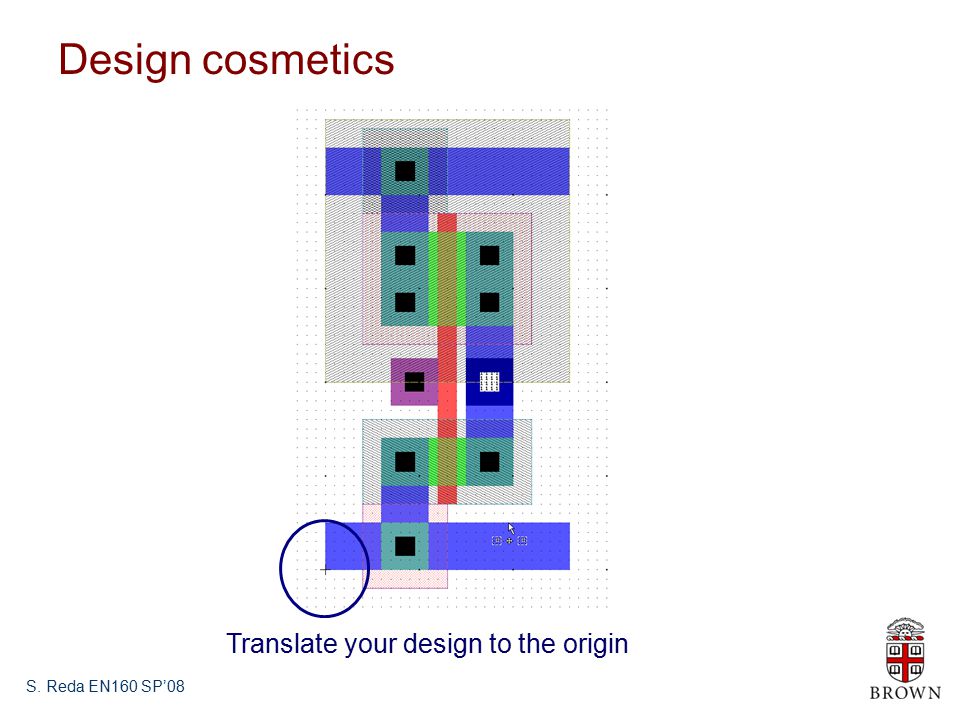 Design cosmetics

Translate your design to the origin

S. Reda EN160 SP'08

BROWN